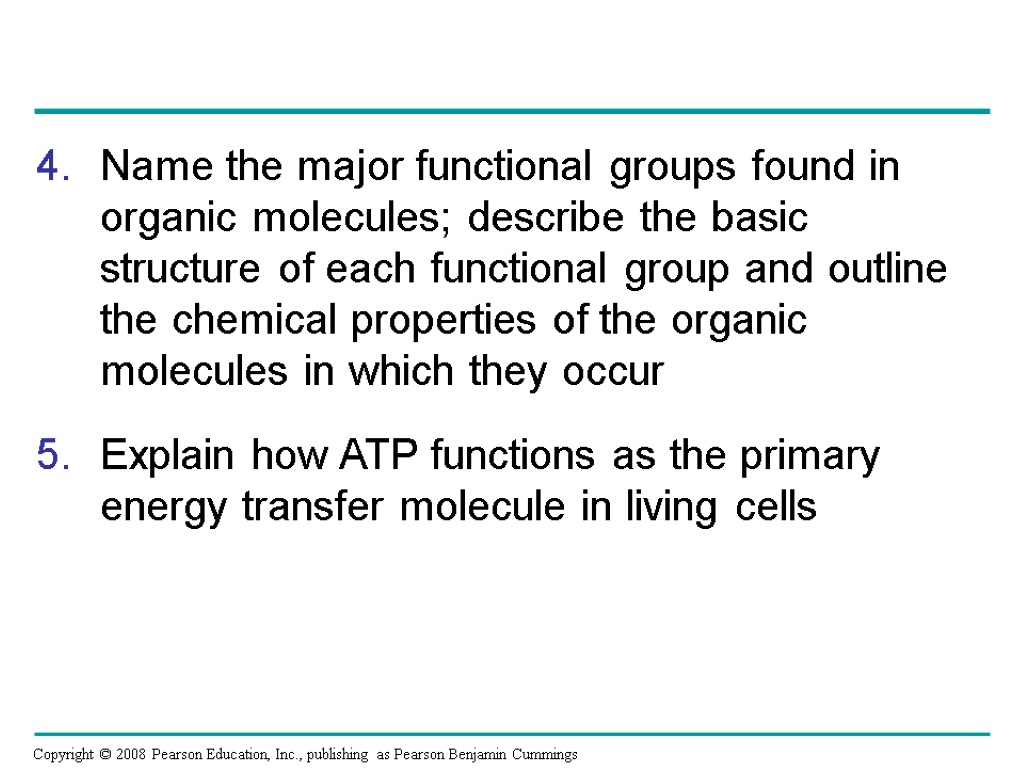 4. Name the major functional groups found in organic molecules; describe the basic structure of each functional group and outline the chemical properties of the organic molecules in which they occur

5. Explain how ATP functions as the primary energy transfer molecule in living cells

Copyright © 2008 Pearson Education, Inc., publishing as Pearson Benjamin Cummings